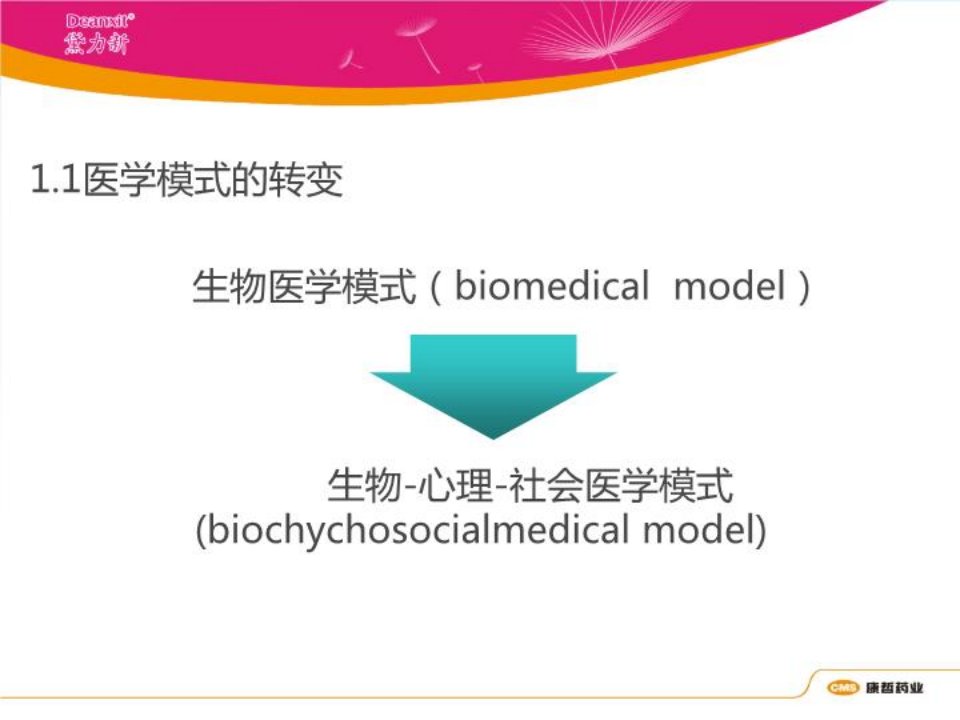 Deanxit®
黛力新

1.1医学模式的转变

生物医学模式（biomedical model）

生物-心理-社会医学模式
(biochychosocialmedical model)

CMS 康哲药业